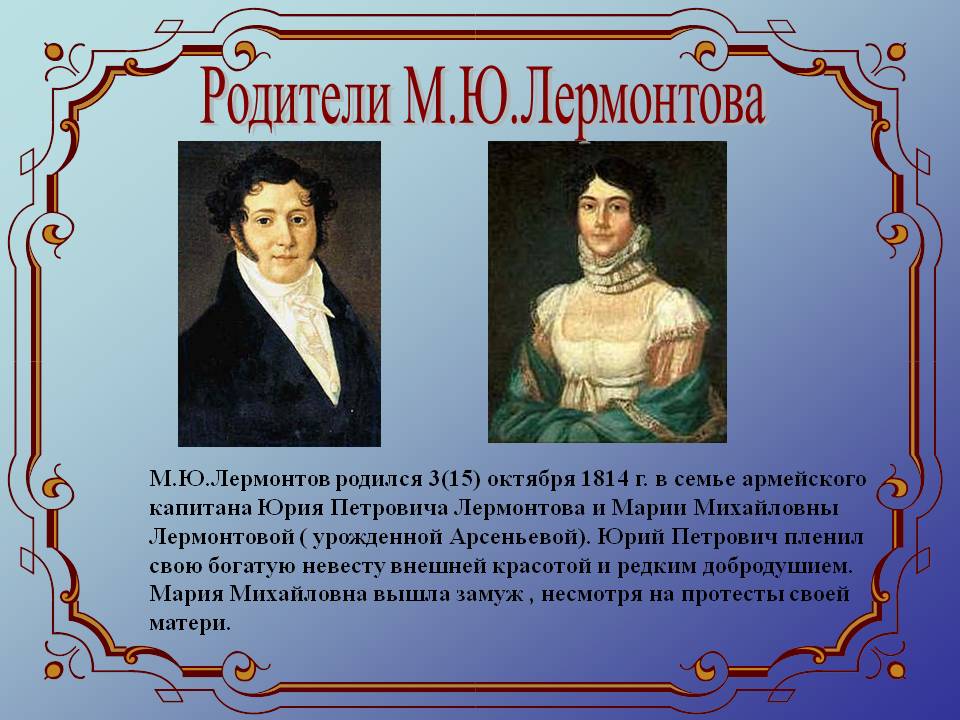 Родители М.Ю.Лермонтова

М.Ю.Лермонтов родился 3(15) октября 1814 г. в семье армейского капитана Юрия Петровича Лермонтова и Марии Михайловны Лермонтовой ( урожденной Арсеньевой). Юрий Петрович пленил свою богатую невесту внешней красотой и редким добродушием. Мария Михайловна вышла замуж , несмотря на протесты своей матери.